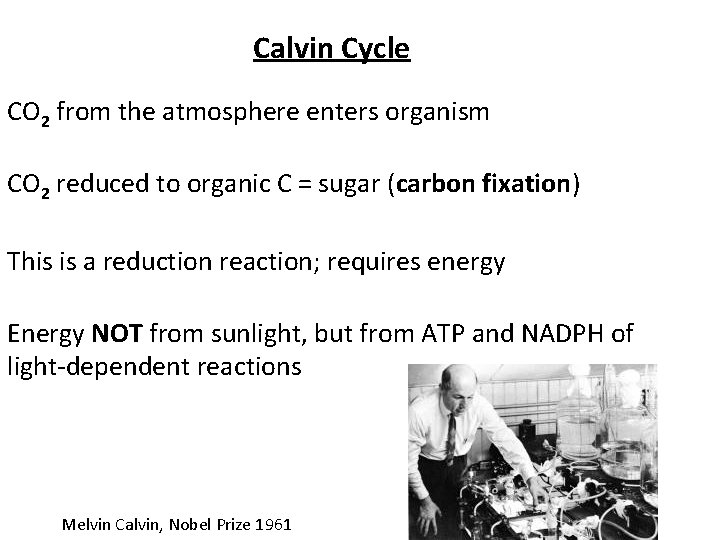 Calvin Cycle

$CO_2$ from the atmosphere enters organism

$CO_2$ reduced to organic C = sugar (carbon fixation)

This is a reduction reaction; requires energy

Energy NOT from sunlight, but from ATP and NADPH of light-dependent reactions

Melvin Calvin, Nobel Prize 1961